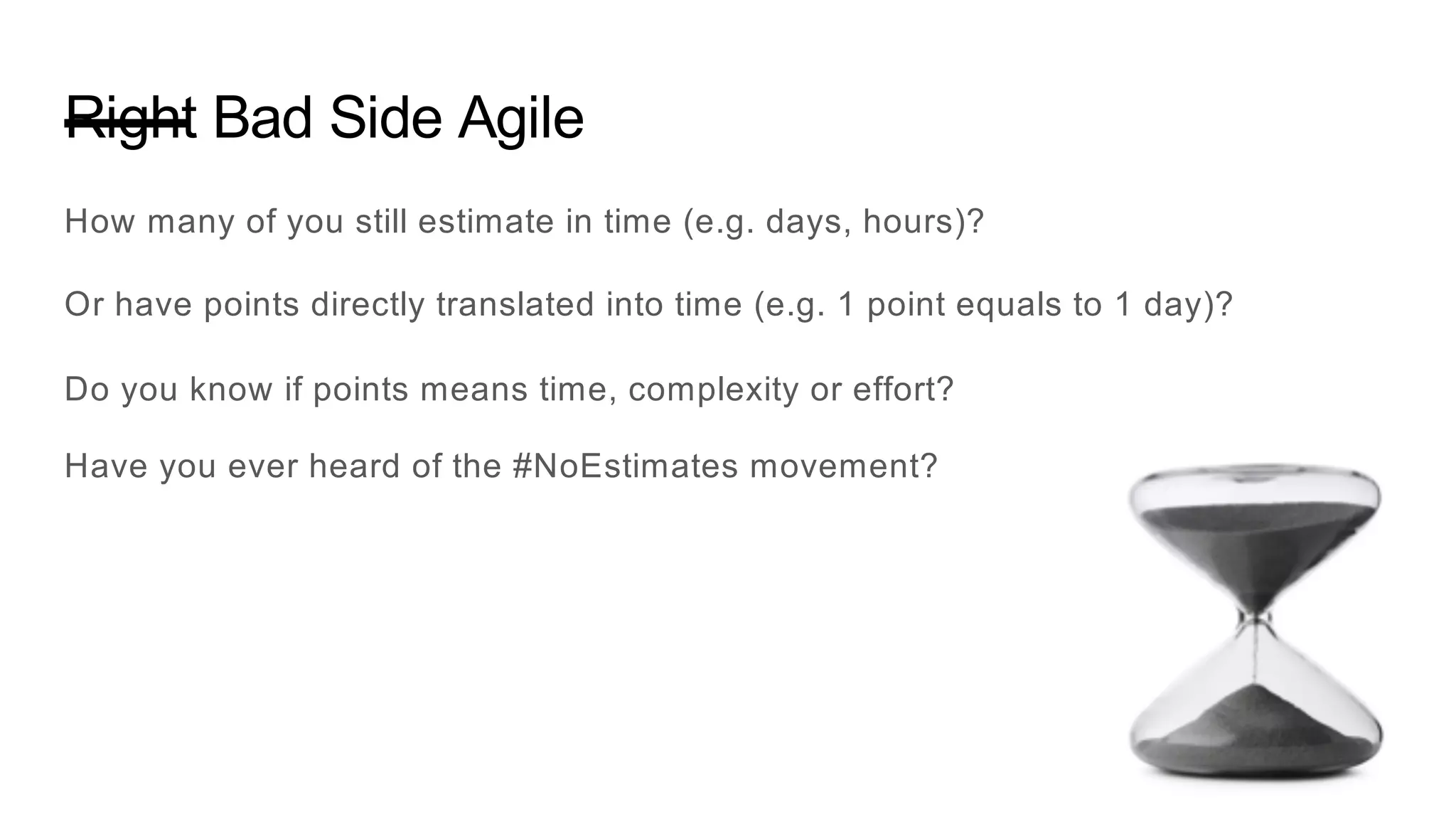 ~~Right~~ Bad Side Agile

How many of you still estimate in time (e.g. days, hours)?

Or have points directly translated into time (e.g. 1 point equals to 1 day)?

Do you know if points means time, complexity or effort?

Have you ever heard of the #NoEstimates movement?